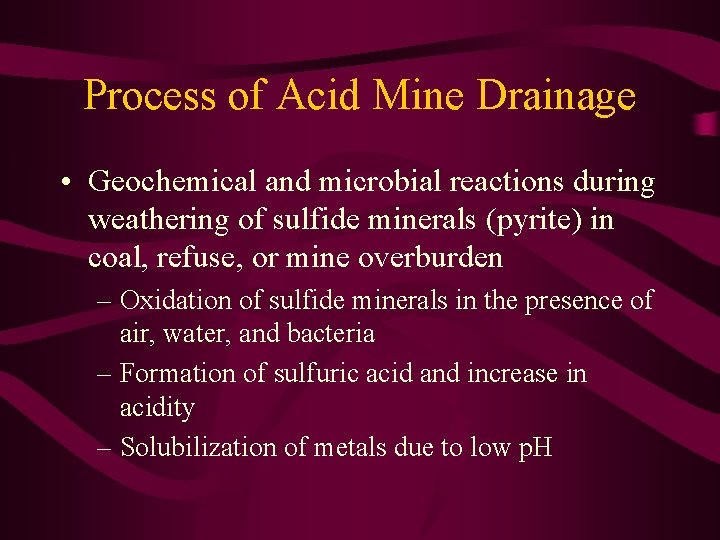 Process of Acid Mine Drainage

• Geochemical and microbial reactions during weathering of sulfide minerals (pyrite) in coal, refuse, or mine overburden

– Oxidation of sulfide minerals in the presence of air, water, and bacteria

– Formation of sulfuric acid and increase in acidity

– Solubilization of metals due to low pH